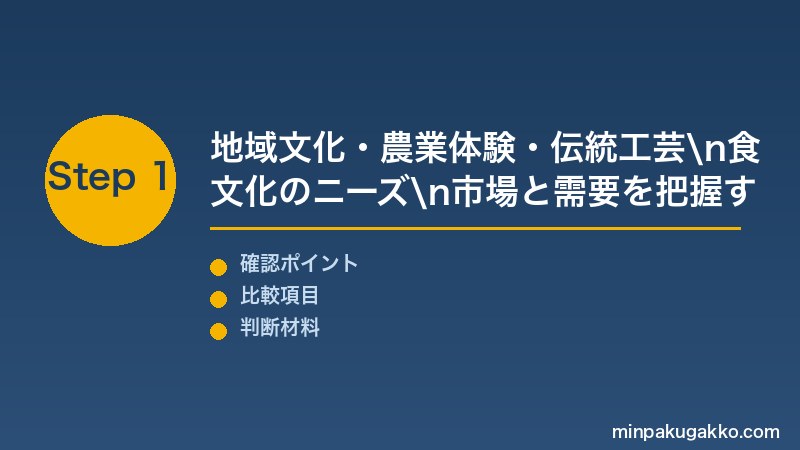 Step 1

地域文化・農業体験・伝統工芸\n食文化のニーズ\n市場と需要を把握す

確認ポイント
比較項目
判断材料

minpakugakko.com